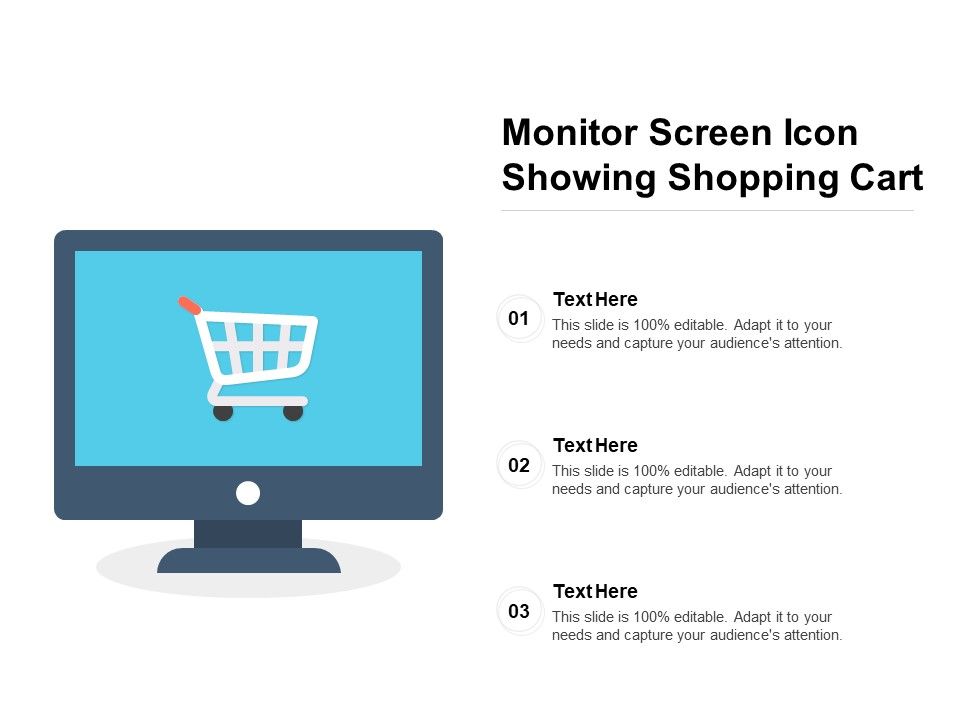 Monitor Screen Icon Showing Shopping Cart

01
Text Here
This slide is 100% editable. Adapt it to your needs and capture your audience's attention.

02
Text Here
This slide is 100% editable. Adapt it to your needs and capture your audience's attention.

03
Text Here
This slide is 100% editable. Adapt it to your needs and capture your audience's attention.